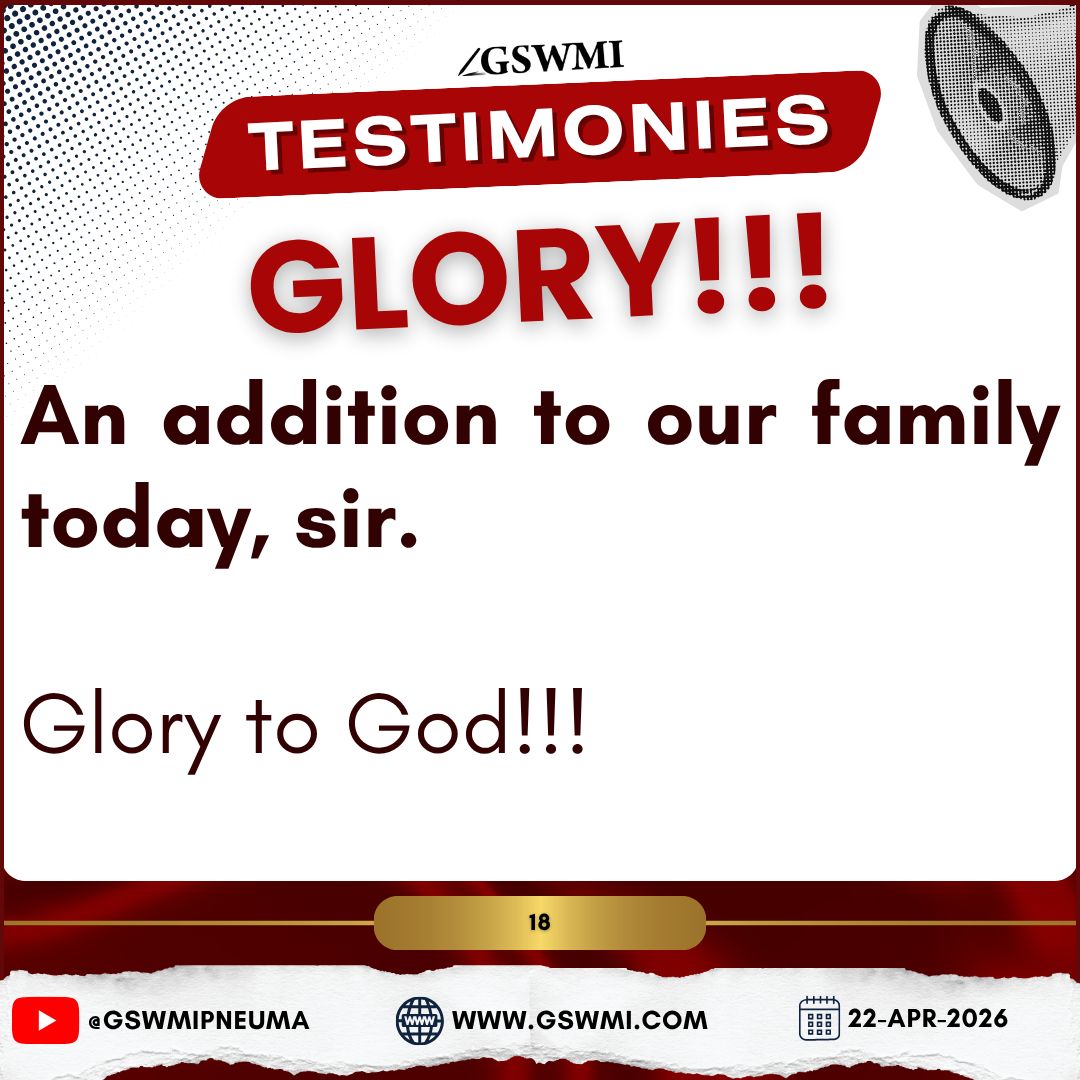 GSWMI

TESTIMONIES

GLORY!!!

An addition to our family today, sir.

Glory to God!!!

18

@GSWMIPNEUMA

WWW.GSWMI.COM

22-APR-2026